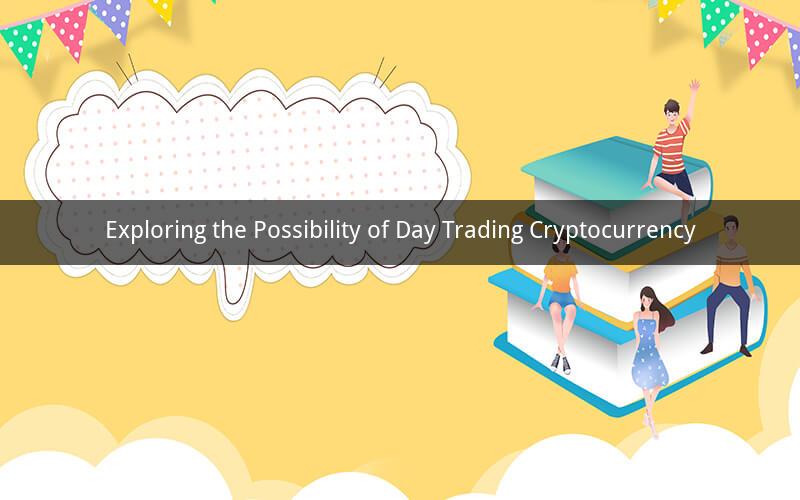 Exploring the Possibility of Day Trading Cryptocurrency